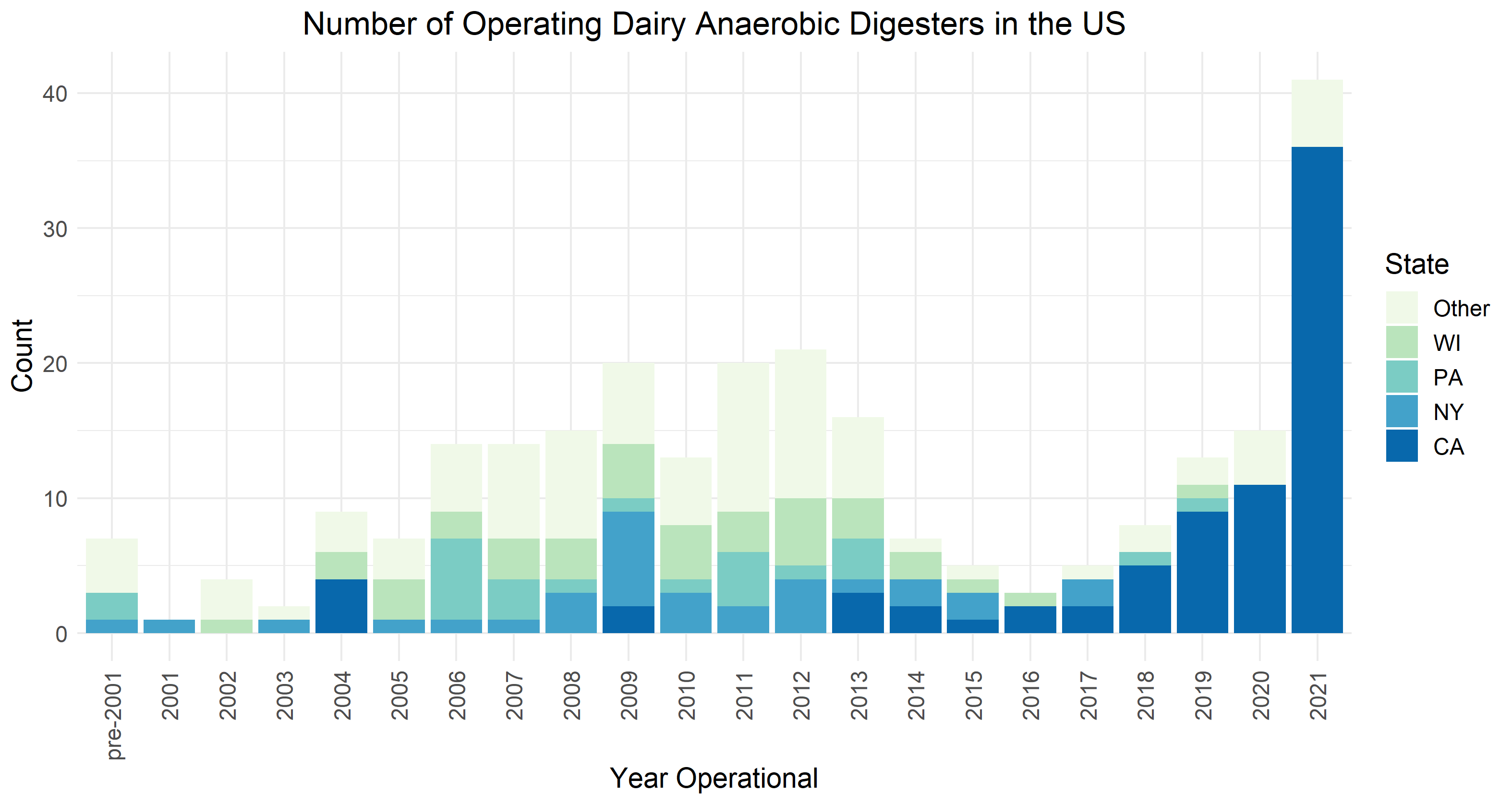 Number of Operating Dairy Anaerobic Digesters in the US

Count

40
30
20
10
0

pre-2001
2001
2002
2003
2004
2005
2006
2007
2008
2009
2010
2011
2012
2013
2014
2015
2016
2017
2018
2019
2020
2021

Year Operational

State
Other
WI
PA
NY
CA